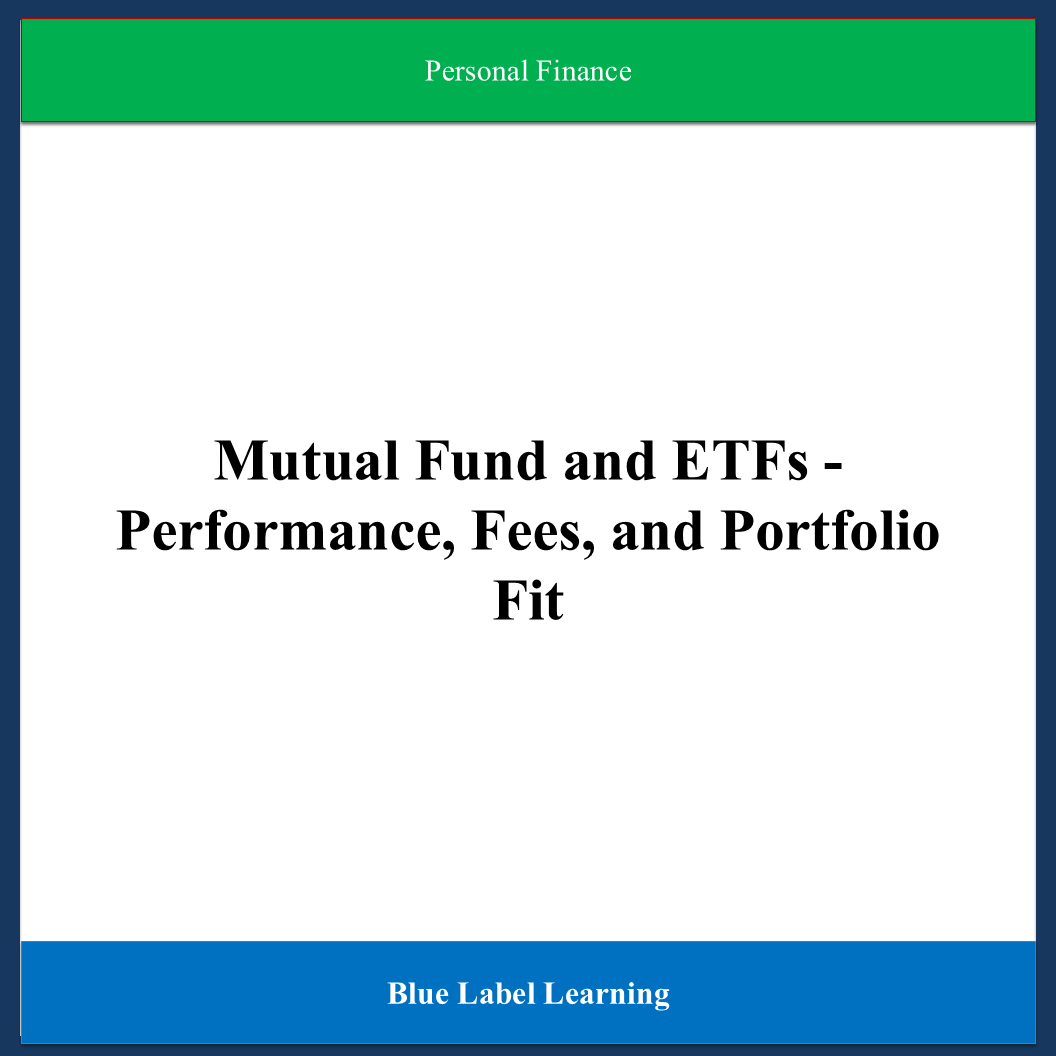 Personal Finance

Mutual Fund and ETFs - Performance, Fees, and Portfolio Fit

Blue Label Learning